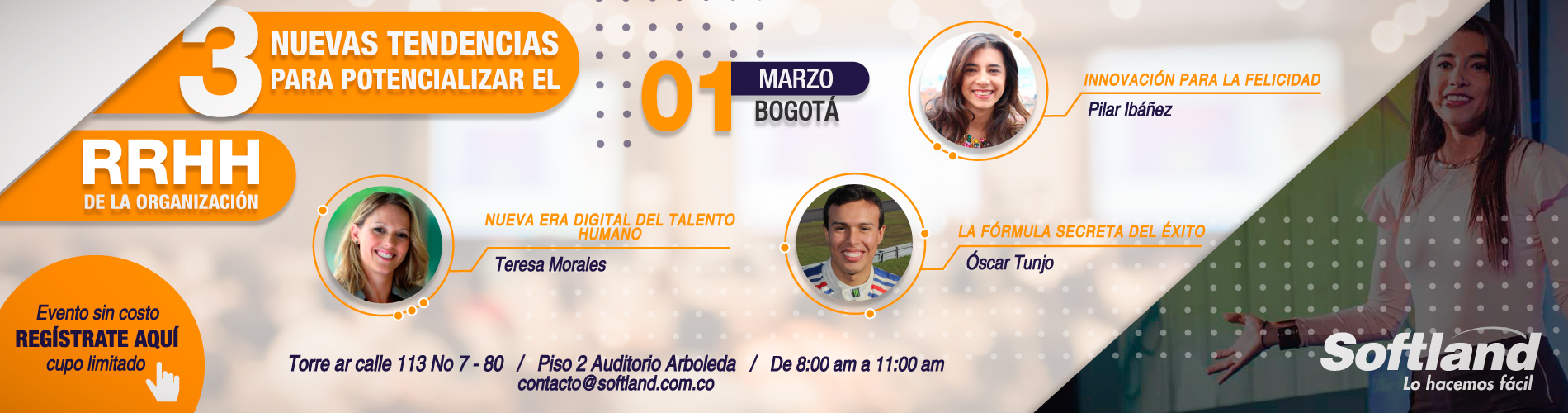 3 NUEVAS TENDENCIAS PARA POTENCIALIZAR EL

RRHH DE LA ORGANIZACIÓN

01 MARZO BOGOTÁ

INNOVACIÓN PARA LA FELICIDAD
Pilar Ibáñez

NUEVA ERA DIGITAL DEL TALENTO HUMANO
Teresa Morales

LA FÓRMULA SECRETA DEL ÉXITO
Óscar Tunjo

Evento sin costo
REGÍSTRATE AQUÍ
cupo limitado

Torre ar calle 113 No 7 - 80 / Piso 2 Auditorio Arboleda / De 8:00 am a 11:00 am
contacto@softland.com.co

Softland
Lo hacemos fácil